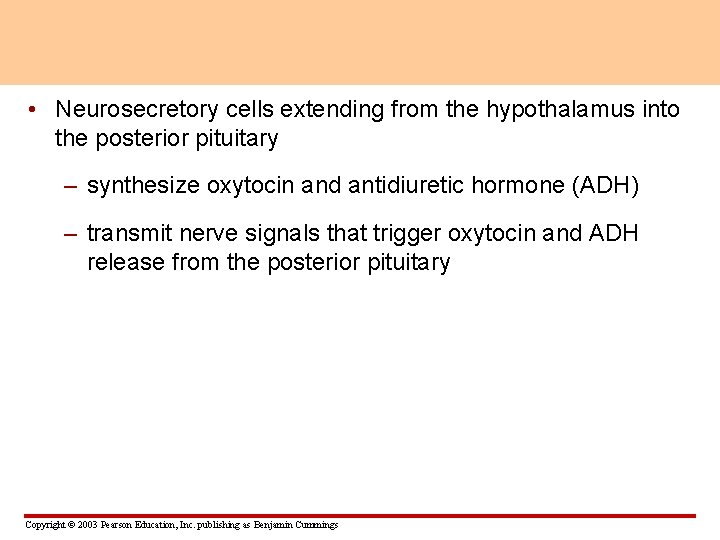 • Neurosecretory cells extending from the hypothalamus into the posterior pituitary

– synthesize oxytocin and antidiuretic hormone (ADH)

– transmit nerve signals that trigger oxytocin and ADH release from the posterior pituitary

Copyright © 2003 Pearson Education, Inc. publishing as Benjamin Cummings